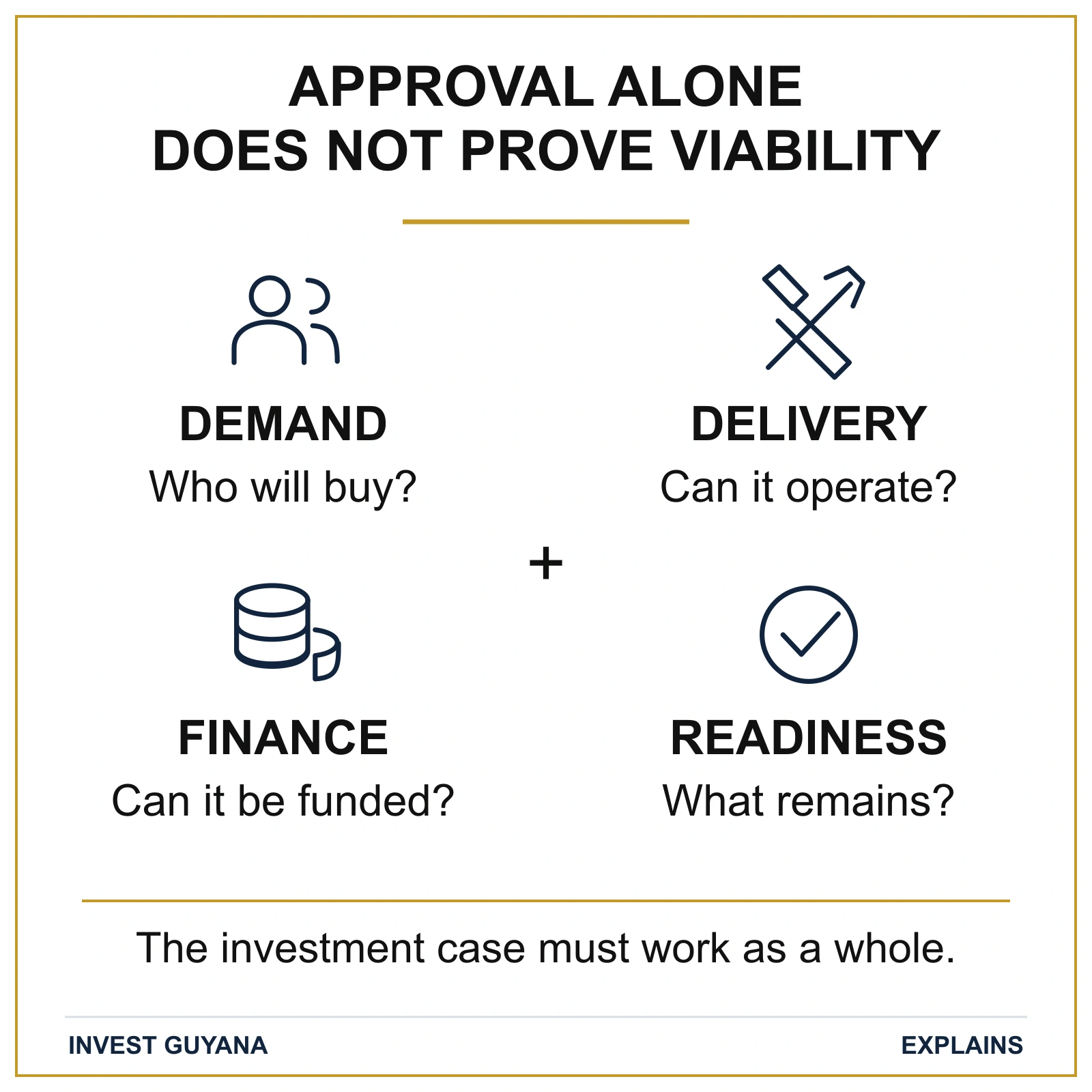 APPROVAL ALONE
DOES NOT PROVE VIABILITY

DEMAND
Who will buy?

DELIVERY
Can it operate?

+

FINANCE
Can it be funded?

READINESS
What remains?

The investment case must work as a whole.

INVEST GUYANA

EXPLAINS